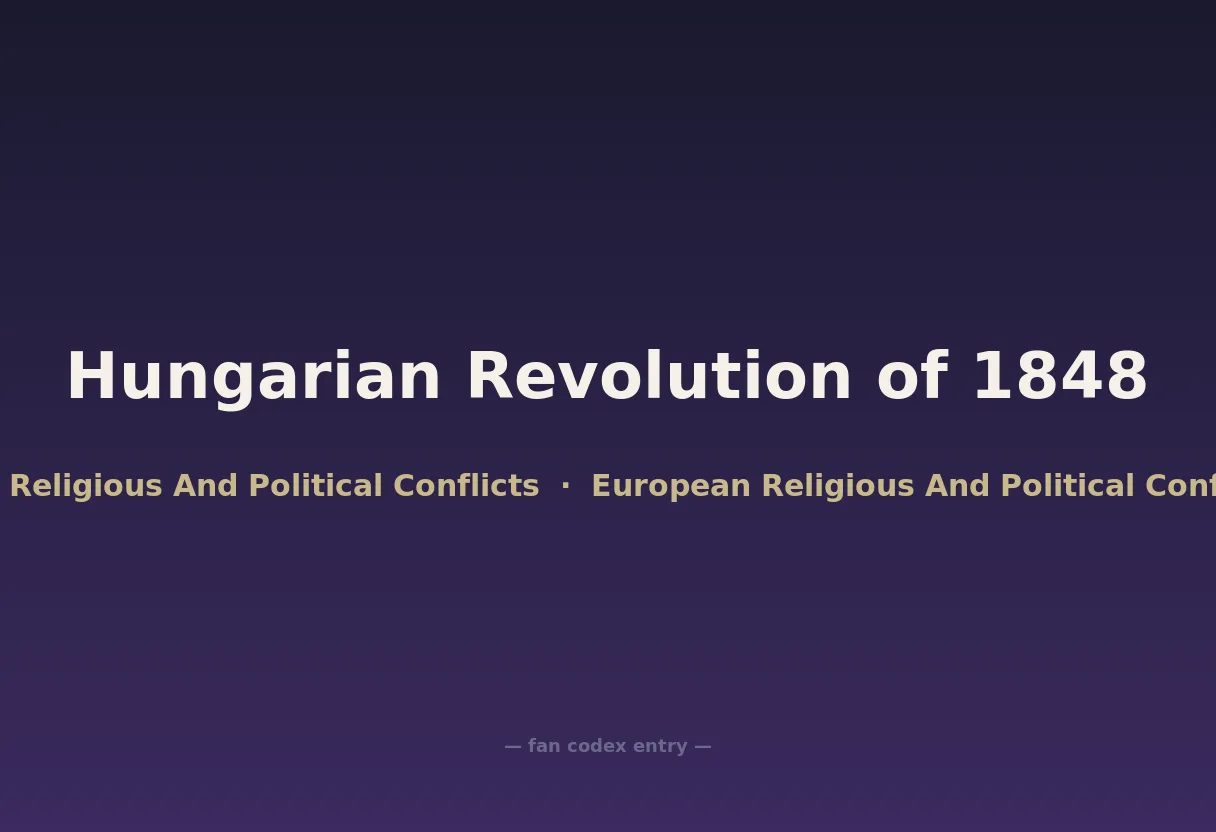 Hungarian Revolution of 1848

Religious And Political Conflicts · European Religious And Political Conf

— fan codex entry —